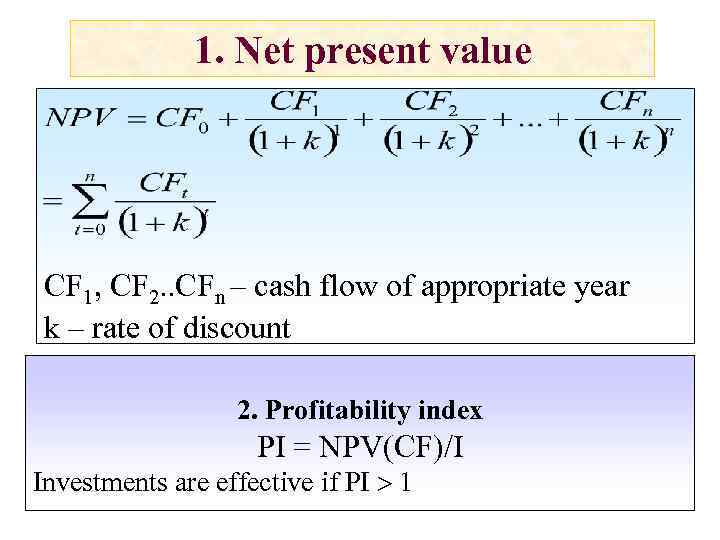 1. Net present value

$NPV = CF_0 + \frac{CF_1}{(1+k)^1} + \frac{CF_2}{(1+k)^2} + ... + \frac{CF_n}{(1+k)^n}$
$= \sum_{t=0}^{n} \frac{CF_t}{(1+k)^t}$

$CF_1$, $CF_2$..$CF_n$ – cash flow of appropriate year
k – rate of discount

2. Profitability index
PI = NPV(CF)/I
Investments are effective if PI > 1